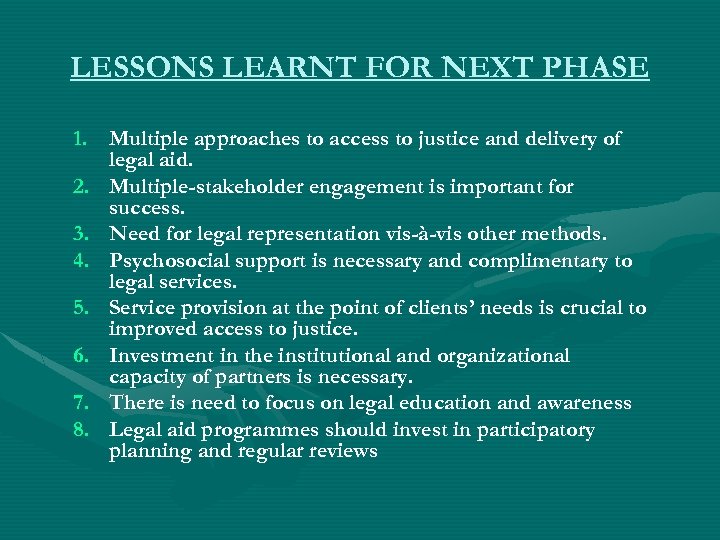 LESSONS LEARNT FOR NEXT PHASE

1. Multiple approaches to access to justice and delivery of legal aid.
2. Multiple-stakeholder engagement is important for success.
3. Need for legal representation vis-à-vis other methods.
4. Psychosocial support is necessary and complimentary to legal services.
5. Service provision at the point of clients' needs is crucial to improved access to justice.
6. Investment in the institutional and organizational capacity of partners is necessary.
7. There is need to focus on legal education and awareness
8. Legal aid programmes should invest in participatory planning and regular reviews